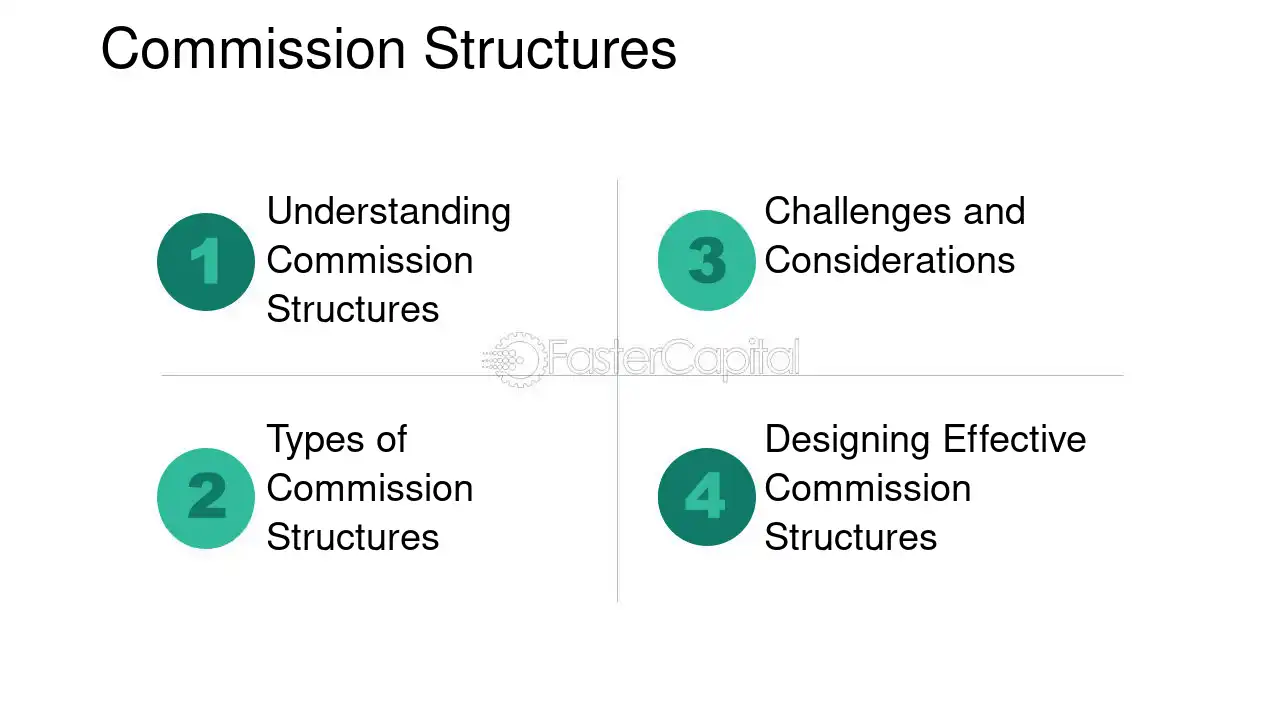 Commission Structures

1
Understanding Commission Structures

2
Types of Commission Structures

3
Challenges and Considerations

4
Designing Effective Commission Structures

FasterCapital